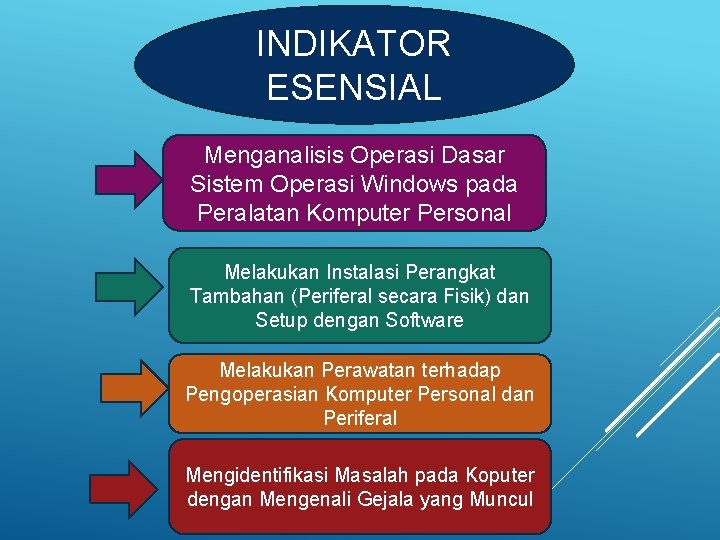 INDIKATOR ESENSIAL

Menganalisis Operasi Dasar Sistem Operasi Windows pada Peralatan Komputer Personal

Melakukan Instalasi Perangkat Tambahan (Periferal secara Fisik) dan Setup dengan Software

Melakukan Perawatan terhadap Pengoperasian Komputer Personal dan Periferal

Mengidentifikasi Masalah pada Koputer dengan Mengenali Gejala yang Muncul